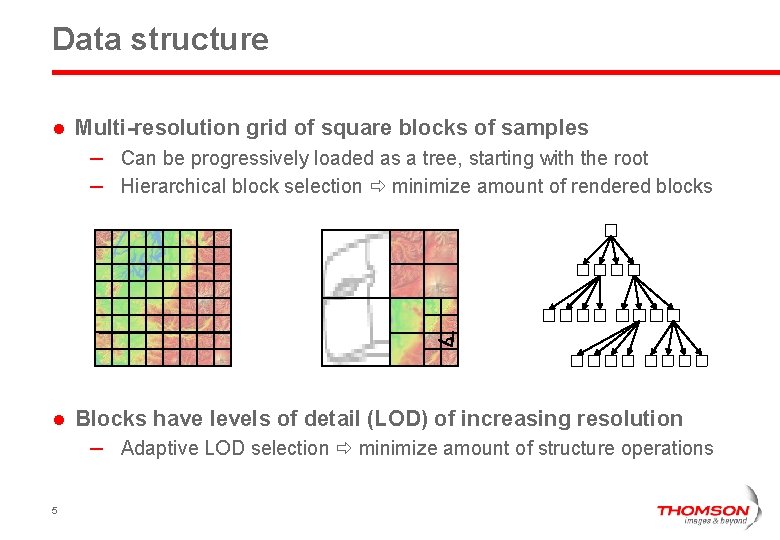 Data structure

● Multi-resolution grid of square blocks of samples
– Can be progressively loaded as a tree, starting with the root
– Hierarchical block selection ⇨ minimize amount of rendered blocks

● Blocks have levels of detail (LOD) of increasing resolution
– Adaptive LOD selection ⇨ minimize amount of structure operations

5

THOMSON
images & beyond